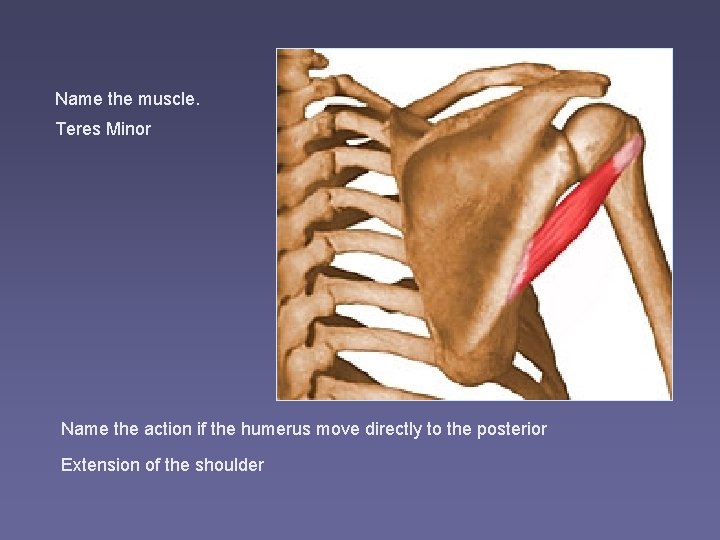 Name the muscle.

Teres Minor

Name the action if the humerus move directly to the posterior

Extension of the shoulder